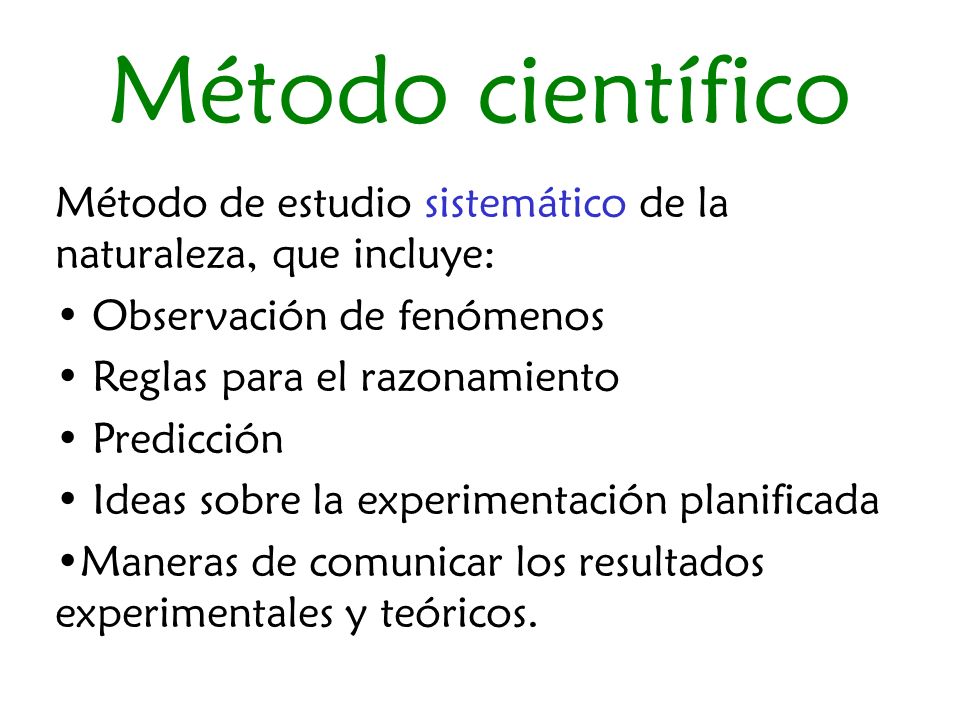 Método científico

Método de estudio sistemático de la naturaleza, que incluye:

• Observación de fenómenos
• Reglas para el razonamiento
• Predicción
• Ideas sobre la experimentación planificada
•Maneras de comunicar los resultados experimentales y teóricos.